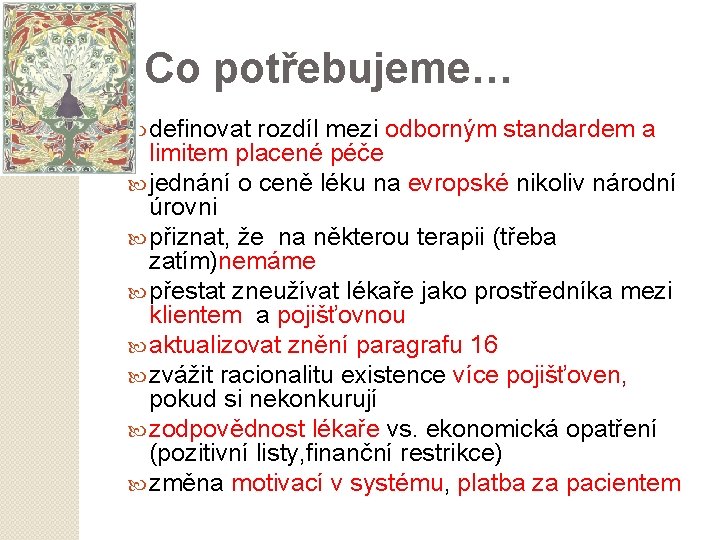 Co potřebujeme…

definovat rozdíl mezi odborným standardem a limitem placené péče

jednání o ceně léku na evropské nikoliv národní úrovni

přiznat, že na některou terapii (třeba zatím)nemáme

přestat zneužívat lékaře jako prostředníka mezi klientem a pojišťovnou

aktualizovat znění paragrafu 16

zvážit racionalitu existence více pojišťoven, pokud si nekonkurují

zodpovědnost lékaře vs. ekonomická opatření (pozitivní listy,finanční restrikce)

změna motivací v systému, platba za pacientem